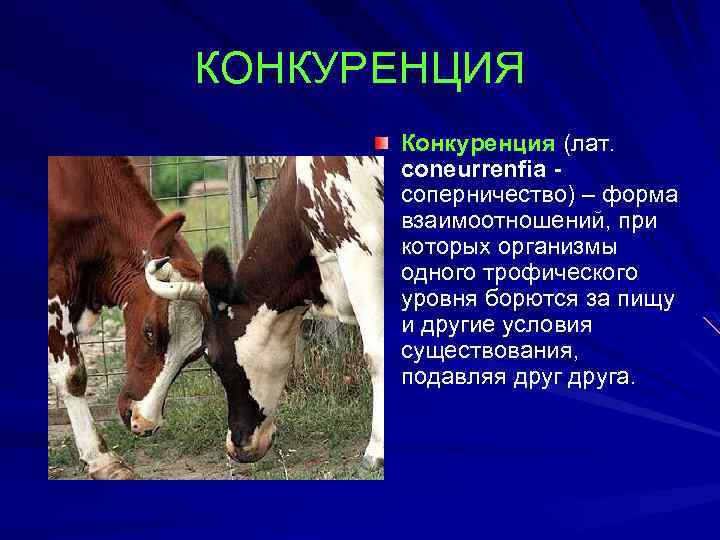 КОНКУРЕНЦИЯ

Конкуренция (лат. coneurrenfia - соперничество) – форма взаимоотношений, при которых организмы одного трофического уровня борются за пищу и другие условия существования, подавляя друг друга.